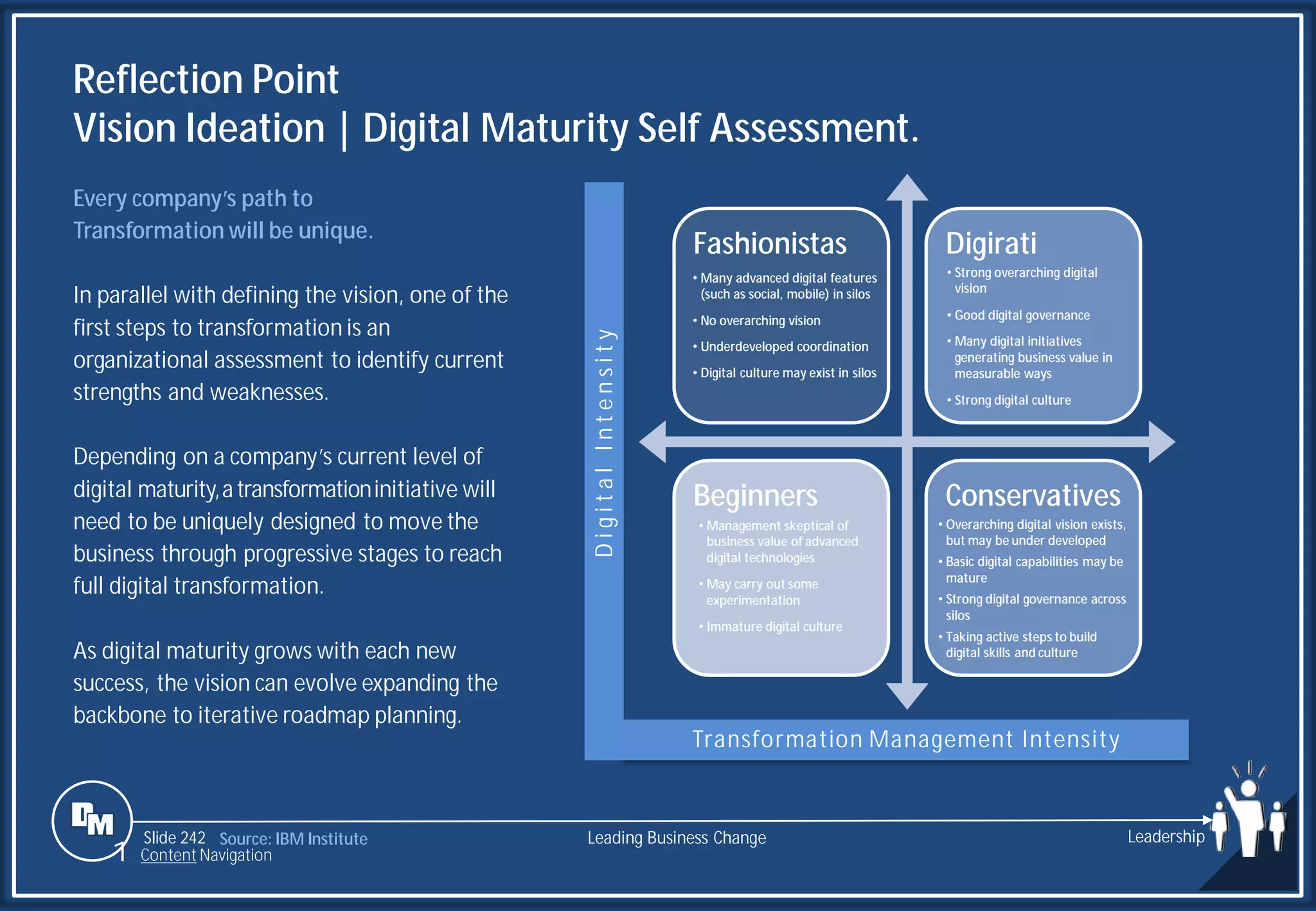 Reflection Point
Vision Ideation | Digital Maturity Self Assessment.

Every company's path to Transformation will be unique.

In parallel with defining the vision, one of the first steps to transformation is an organizational assessment to identify current strengths and weaknesses.

Depending on a company's current level of digital maturity, a transformation initiative will need to be uniquely designed to move the business through progressive stages to reach full digital transformation.

As digital maturity grows with each new success, the vision can evolve expanding the backbone to iterative roadmap planning.

Digital Intensity

Fashionistas
• Many advanced digital features (such as social, mobile) in silos
• No overarching vision
• Underdeveloped coordination
• Digital culture may exist in silos

Digirati
• Strong overarching digital vision
• Good digital governance
• Many digital initiatives generating business value in measurable ways
• Strong digital culture

Beginners
• Management skeptical of business value of advanced digital technologies
• May carry out some experimentation
• Immature digital culture

Conservatives
• Overarching digital vision exists, but may be under developed
• Basic digital capabilities may be mature
• Strong digital governance across silos
• Taking active steps to build digital skills and culture

Transformation Management Intensity

DM
Slide 242 Source: IBM Institute
Content Navigation
Leading Business Change
Leadership